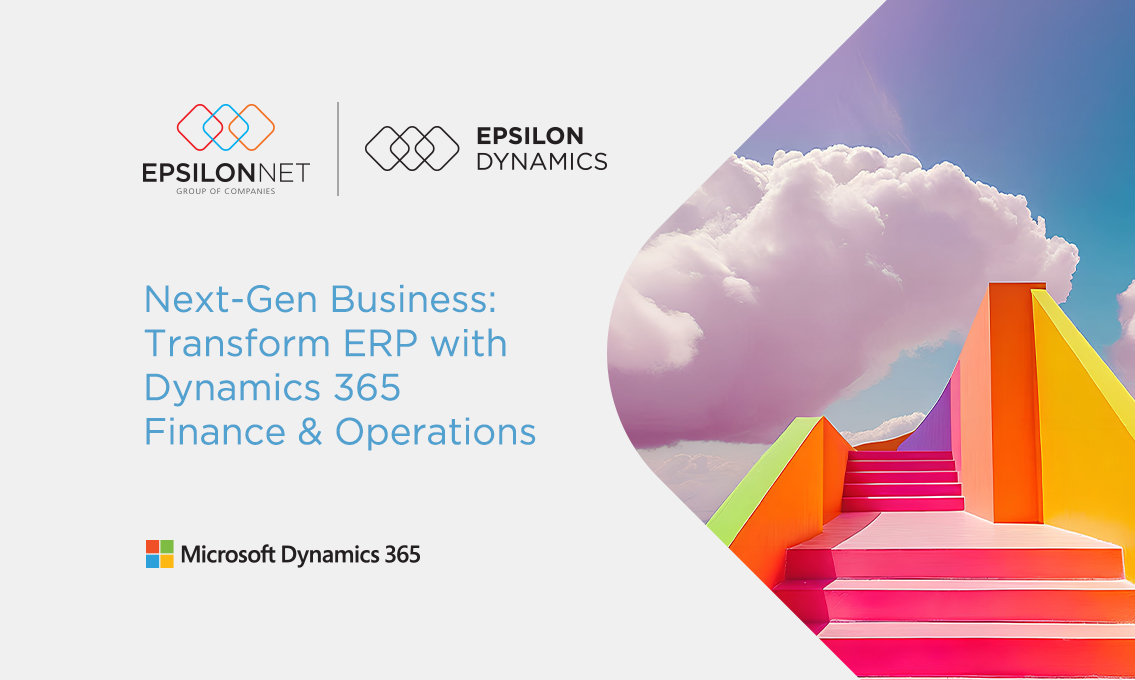 EPSILONNET
GROUP OF COMPANIES

EPSILON
DYNAMICS

Next-Gen Business: Transform ERP with Dynamics 365 Finance & Operations

Microsoft Dynamics 365